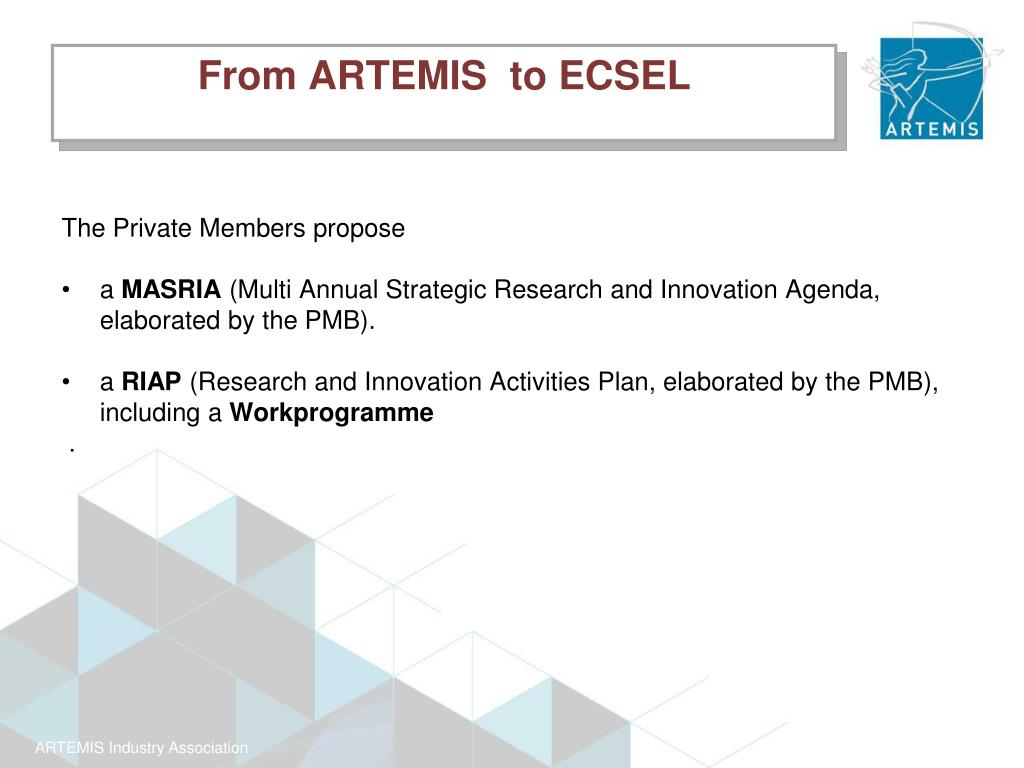 From ARTEMIS  to ECSEL

ARTEMIS

The Private Members propose

• a MASRIA (Multi Annual Strategic Research and Innovation Agenda, elaborated by the PMB).

• a RIAP (Research and Innovation Activities Plan, elaborated by the PMB), including a Workprogramme

.

ARTEMIS Industry Association